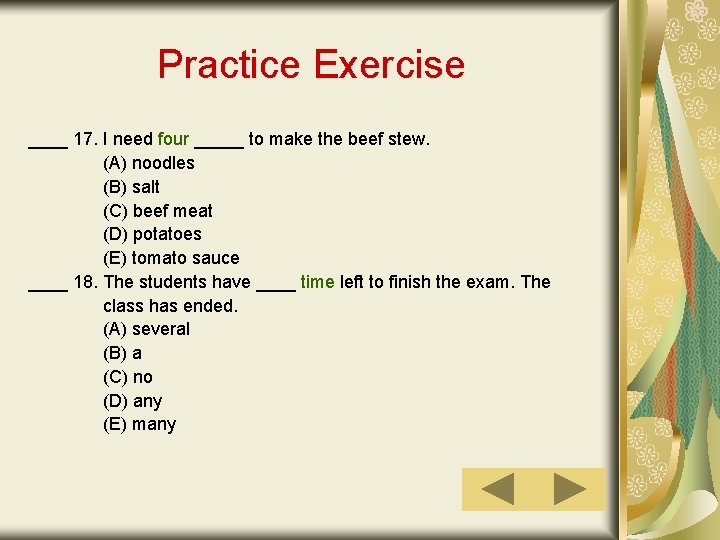 Practice Exercise

____ 17. I need four _____ to make the beef stew.
(A) noodles
(B) salt
(C) beef meat
(D) potatoes
(E) tomato sauce

____ 18. The students have ____ time left to finish the exam. The class has ended.
(A) several
(B) a
(C) no
(D) any
(E) many